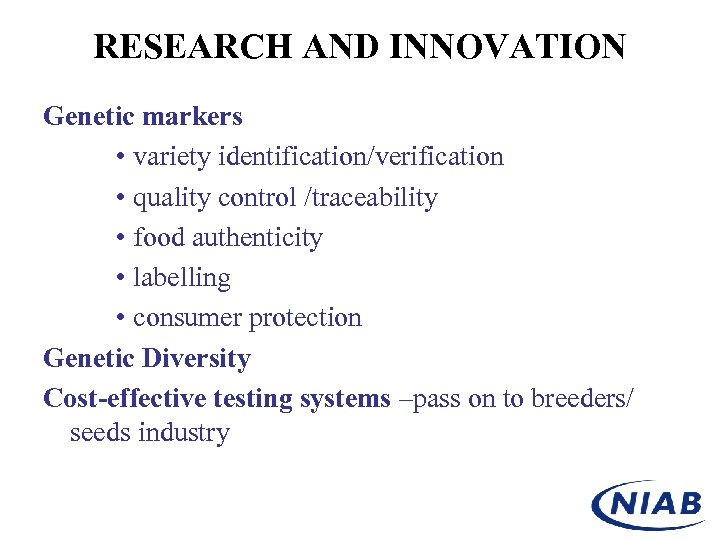 RESEARCH AND INNOVATION

Genetic markers

• variety identification/verification
• quality control /traceability
• food authenticity
• labelling
• consumer protection

Genetic Diversity

Cost-effective testing systems –pass on to breeders/ seeds industry

NIAB